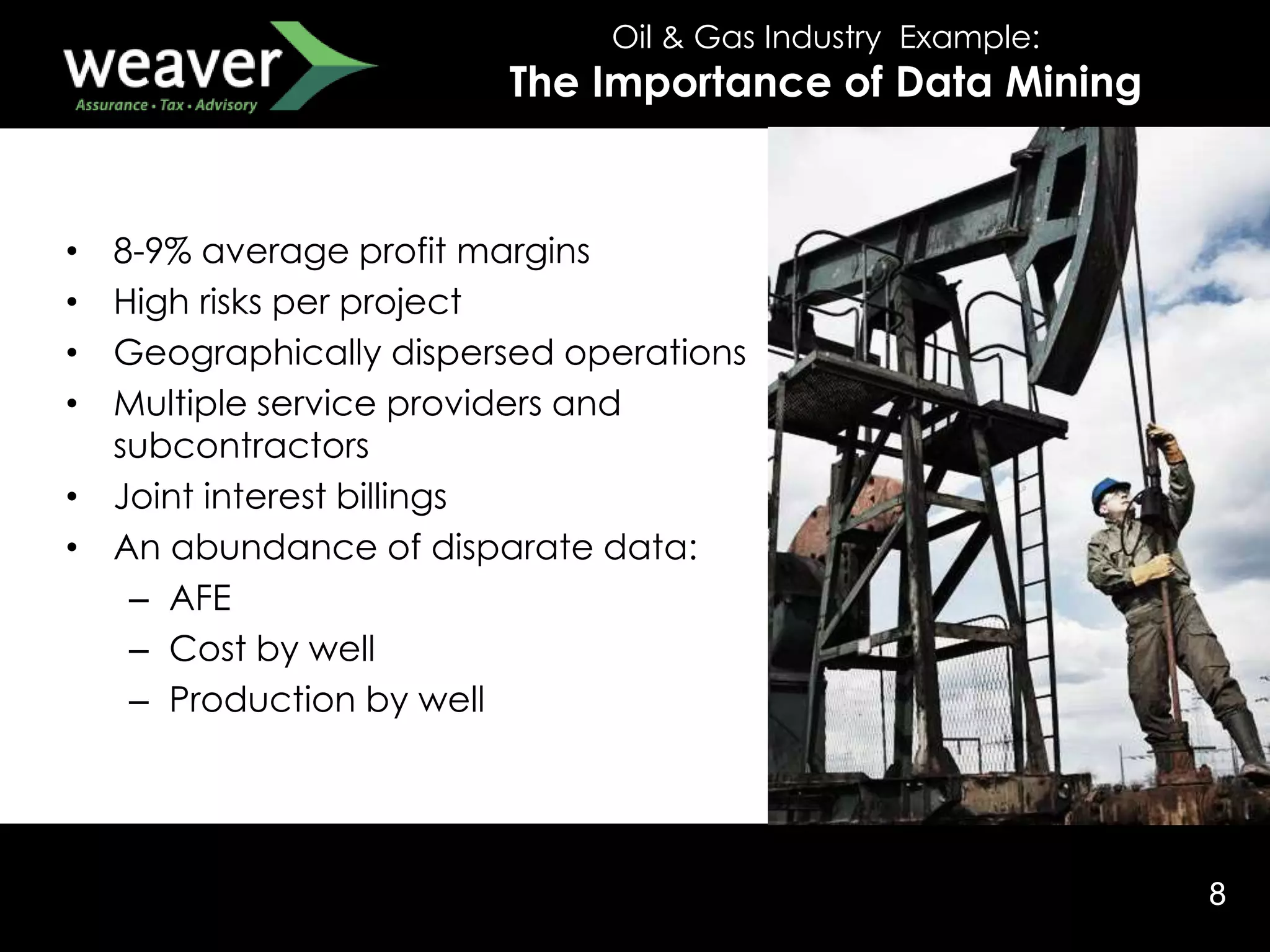 weaver
Assurance • Tax • Advisory

Oil & Gas Industry Example:
The Importance of Data Mining

• 8-9% average profit margins
• High risks per project
• Geographically dispersed operations
• Multiple service providers and subcontractors
• Joint interest billings
• An abundance of disparate data:
– AFE
– Cost by well
– Production by well

8